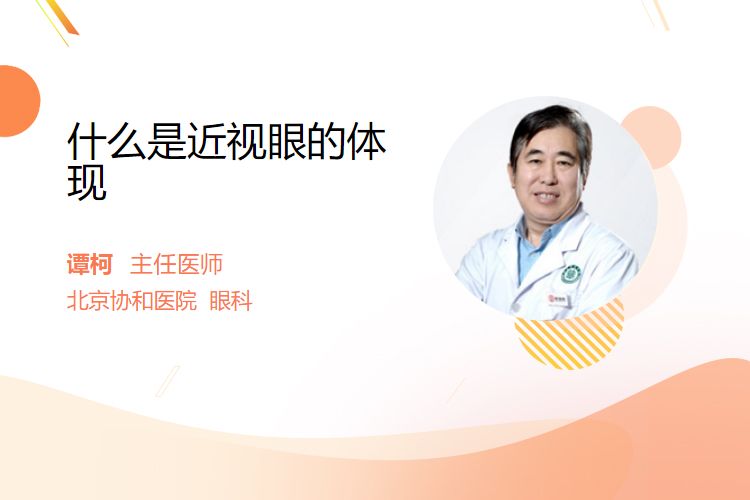 什么是近视眼的体现

谭柯 主任医师
北京协和医院 眼科